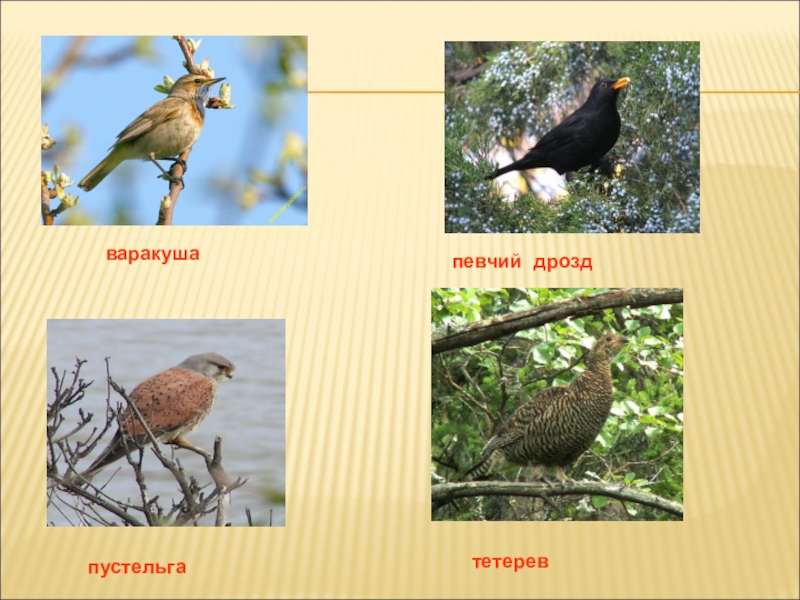 варакуша

певчий дрозд

пустельга

тетерев